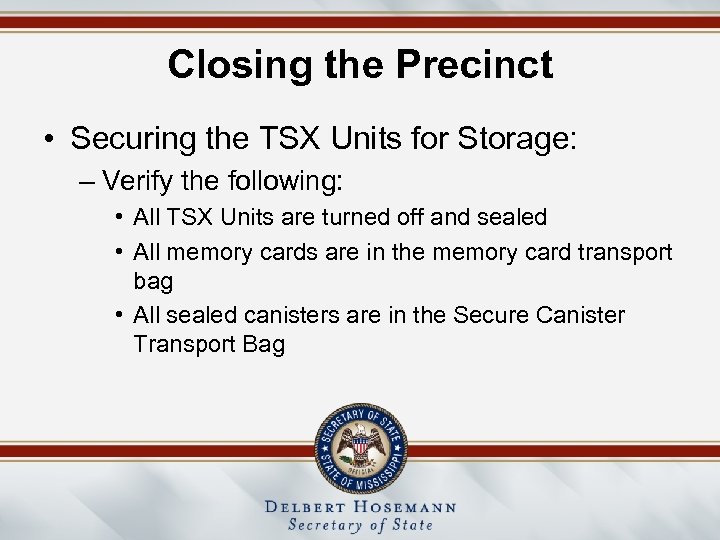 Closing the Precinct

• Securing the TSX Units for Storage:

– Verify the following:

• All TSX Units are turned off and sealed

• All memory cards are in the memory card transport bag

• All sealed canisters are in the Secure Canister Transport Bag

SECRETARY OF STATE
OFFICIAL
STATE OF MISSISSIPPI

DELBERT HOSEMANN
Secretary of State